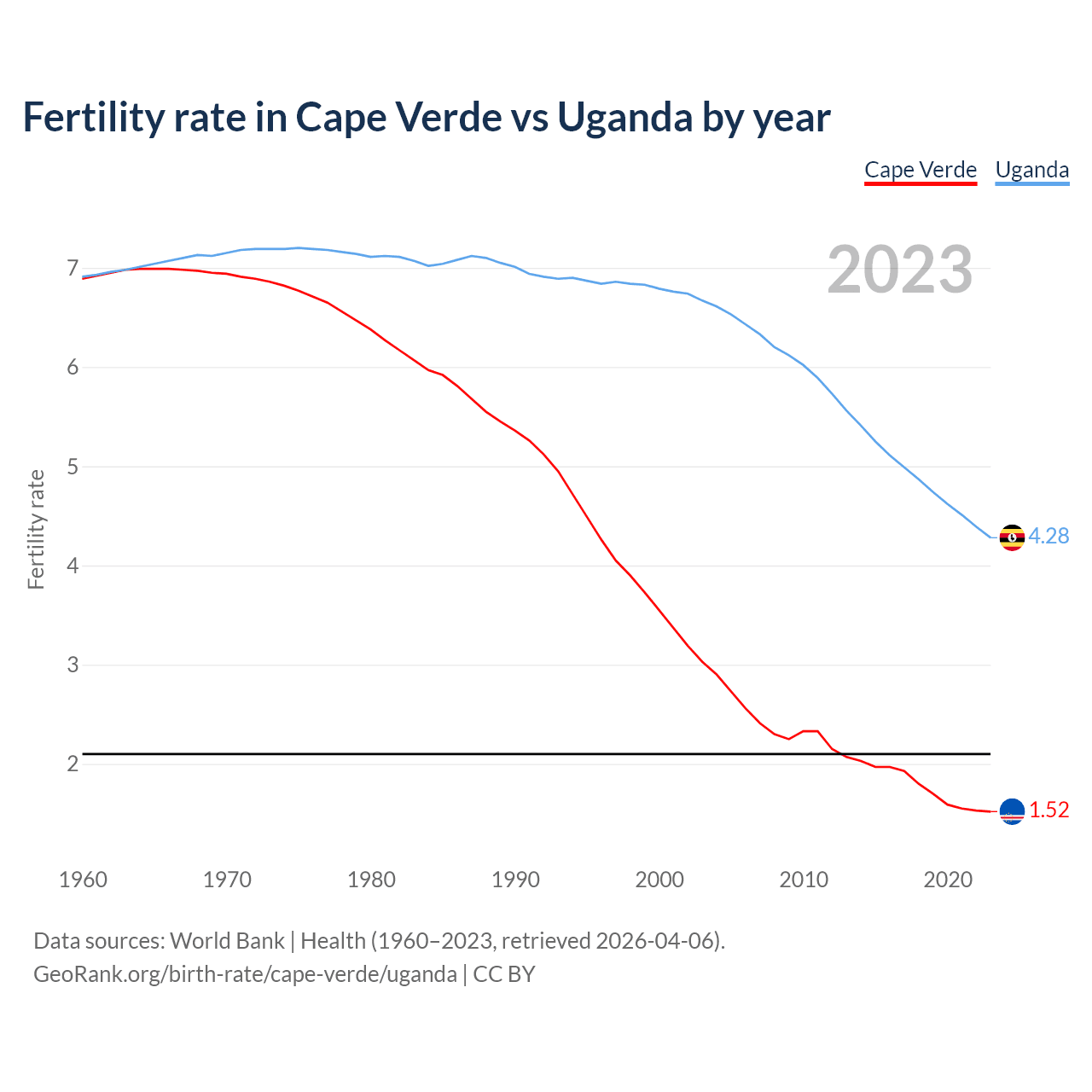 Fertility rate in Cape Verde vs Uganda by year

Cape Verde Uganda

2023

Fertility rate

7
6
5
4
3
2

4.28
1.52

1960 1970 1980 1990 2000 2010 2020

Data sources: World Bank | Health (1960–2023, retrieved 2026-04-06).
GeoRank.org/birth-rate/cape-verde/uganda | CC BY